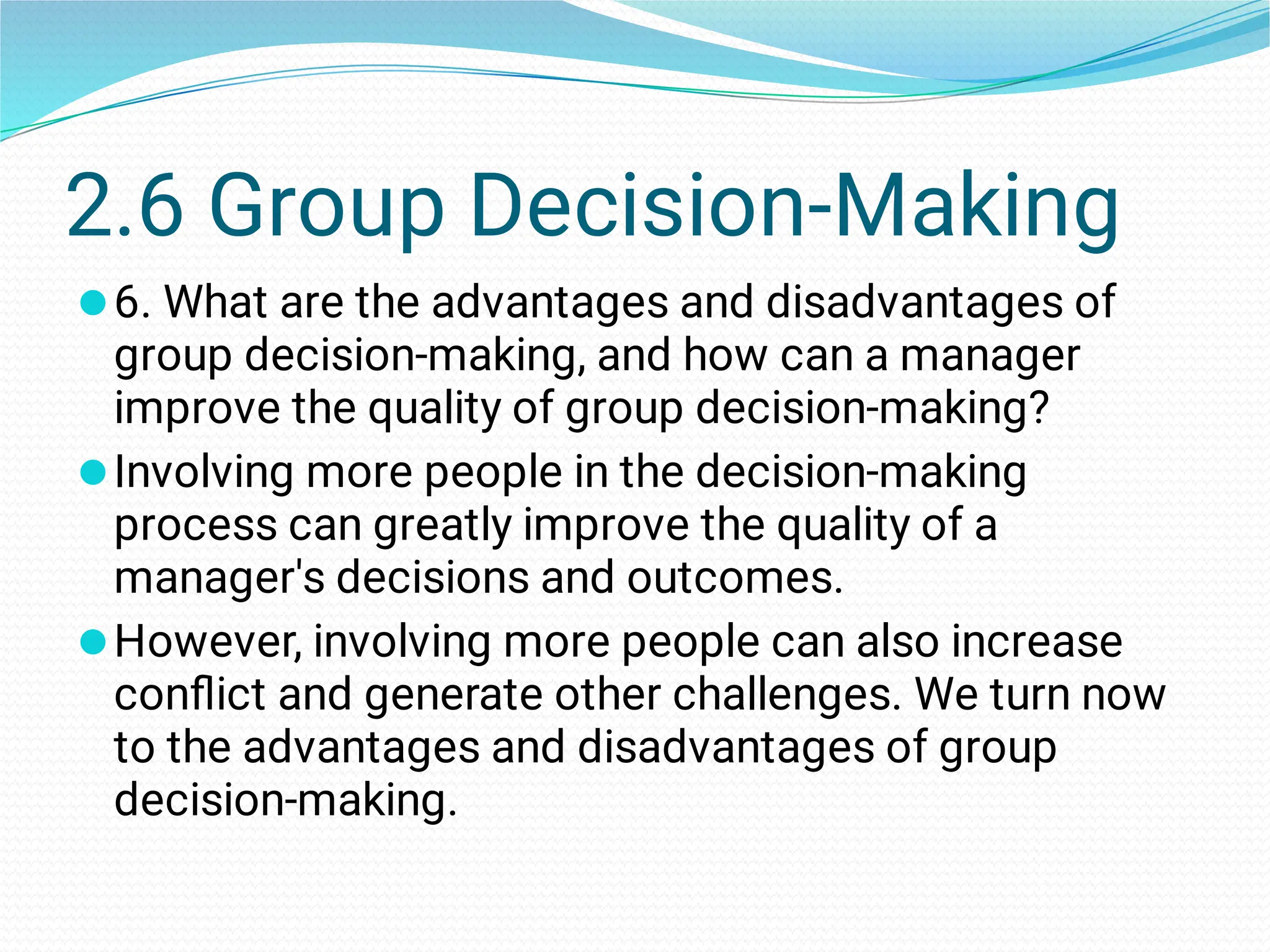 2.6 Group Decision-Making

6. What are the advantages and disadvantages of group decision-making, and how can a manager improve the quality of group decision-making?

Involving more people in the decision-making process can greatly improve the quality of a manager's decisions and outcomes.

However, involving more people can also increase conflict and generate other challenges. We turn now to the advantages and disadvantages of group decision-making.